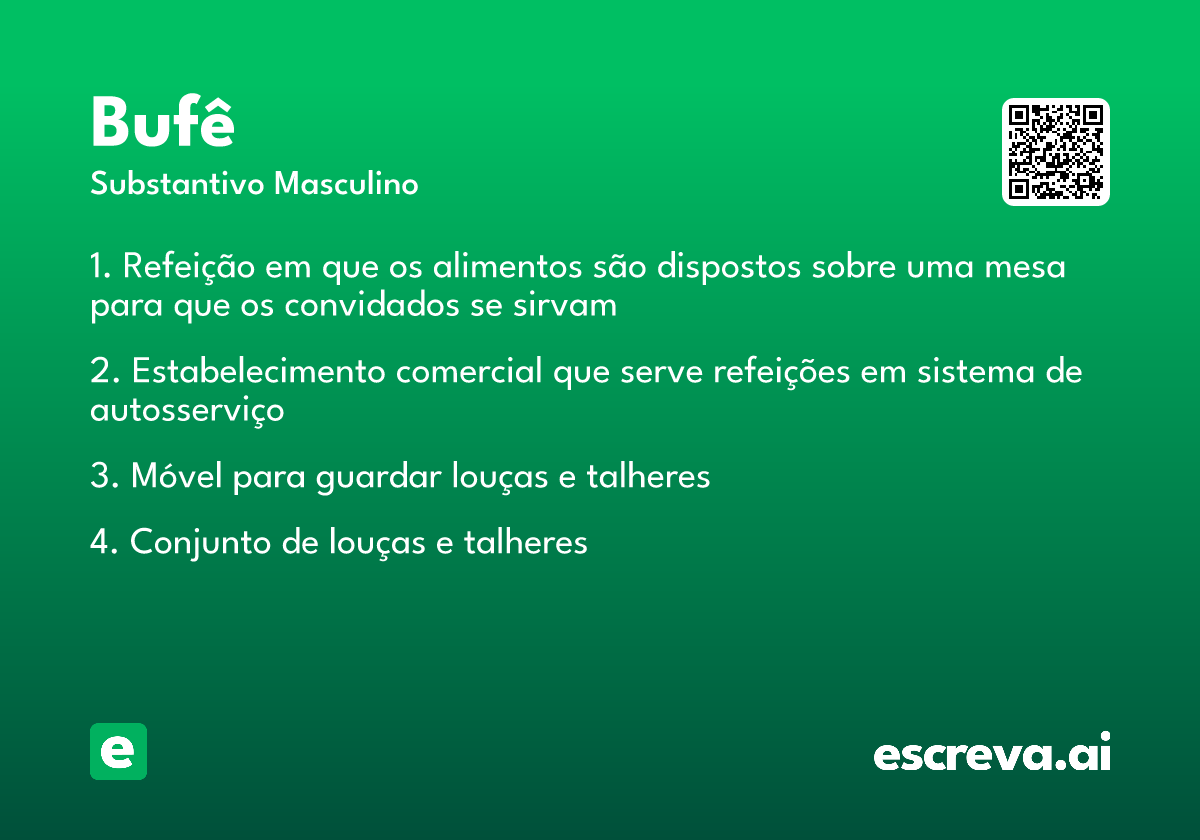 Bufê
Substantivo Masculino

1. Refeição em que os alimentos são dispostos sobre uma mesa para que os convidados se sirvam

2. Estabelecimento comercial que serve refeições em sistema de autosserviço

3. Móvel para guardar louças e talheres

4. Conjunto de louças e talheres

e

escreva.ai